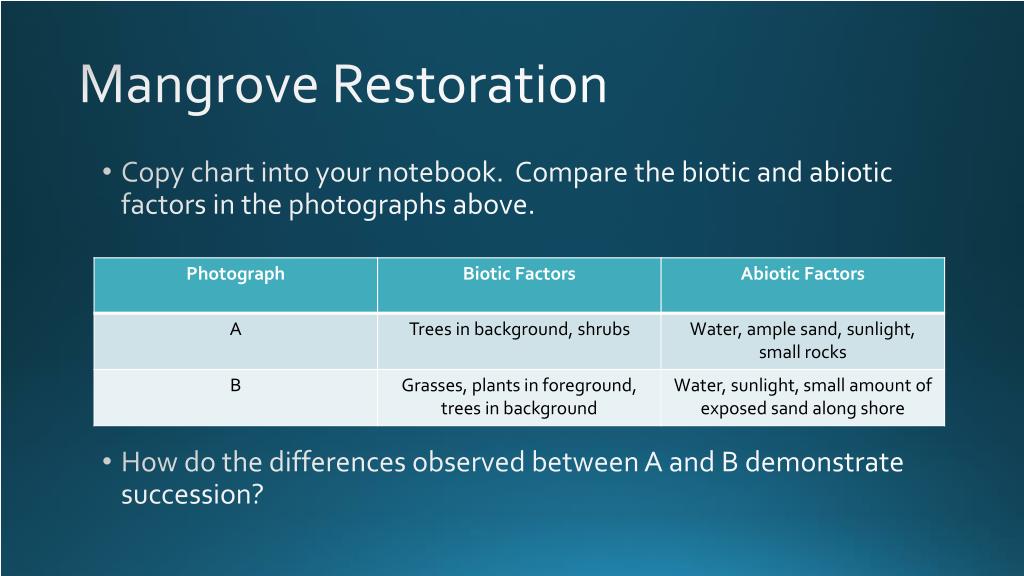 Mangrove Restoration

• Copy chart into your notebook. Compare the biotic and abiotic factors in the photographs above.

| Photograph | Biotic Factors | Abiotic Factors |
|---|---|---|
| A | Trees in background, shrubs | Water, ample sand, sunlight, small rocks |
| B | Grasses, plants in foreground, trees in background | Water, sunlight, small amount of exposed sand along shore |

• How do the differences observed between A and B demonstrate succession?